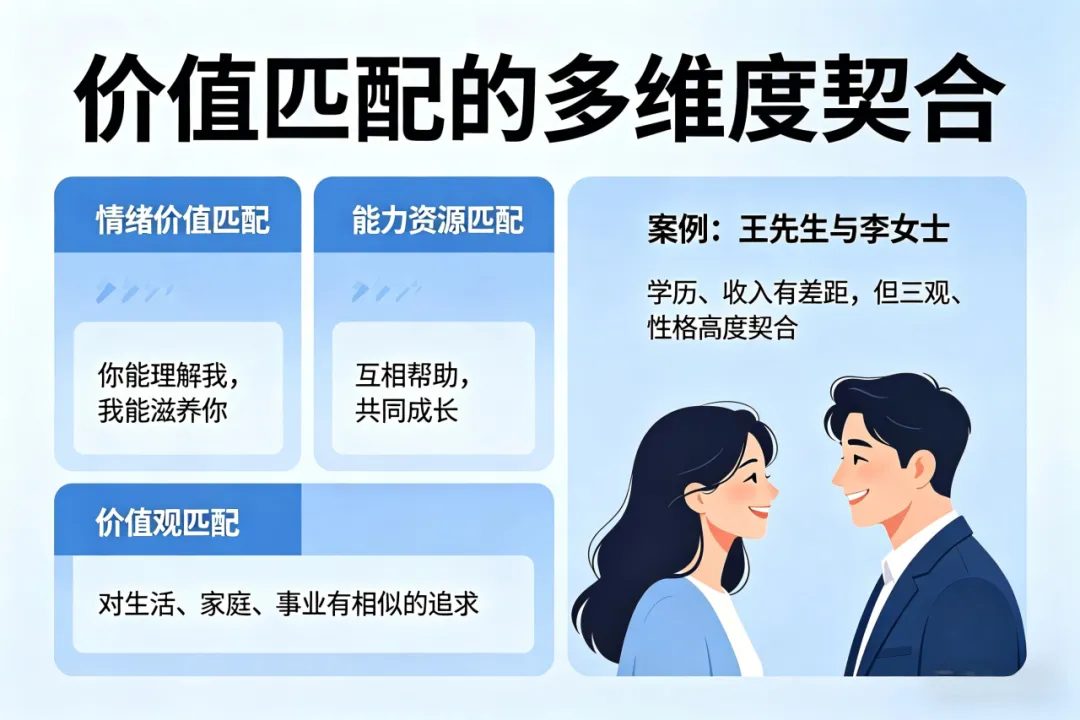 价值匹配的多维度契合

情绪价值匹配

你能理解我，我能滋养你

能力资源匹配

互相帮助，共同成长

价值观匹配

对生活、家庭、事业有相似的追求

案例：王先生与李女士

学历、收入有差距，但三观、性格高度契合